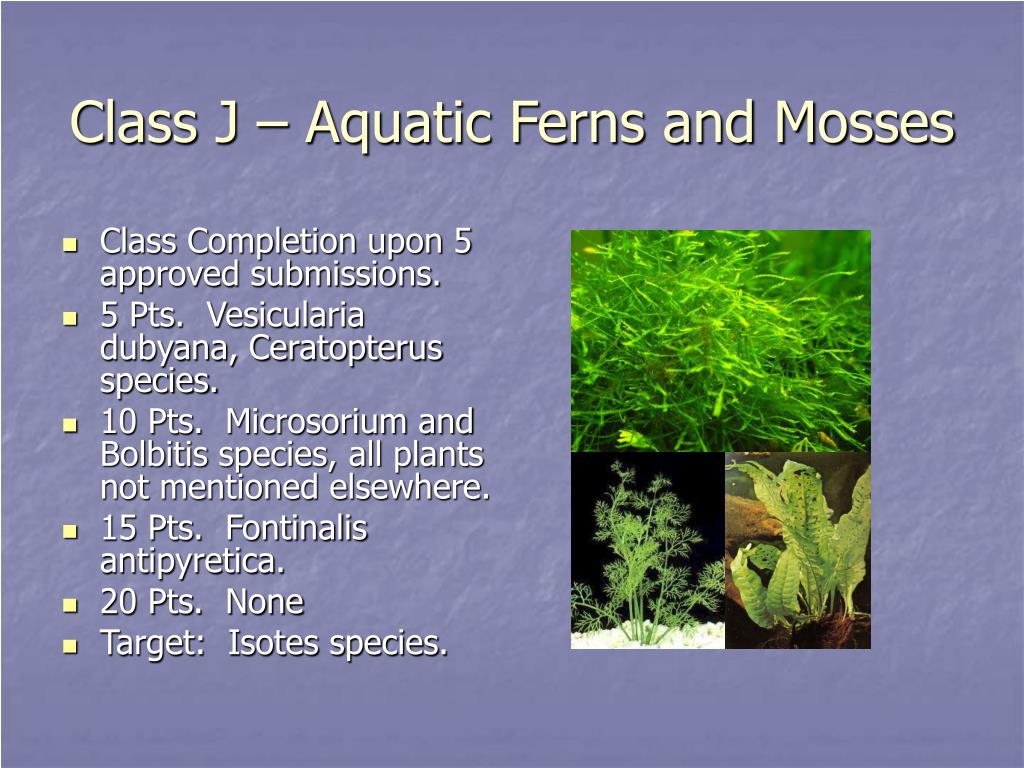 Class J – Aquatic Ferns and Mosses

- Class Completion upon 5 approved submissions.
- 5 Pts. Vesicularia dubyana, Ceratopterus species.
- 10 Pts. Microsorium and Bolbitis species, all plants not mentioned elsewhere.
- 15 Pts. Fontinalis antipyretica.
- 20 Pts. None
- Target: Isotes species.